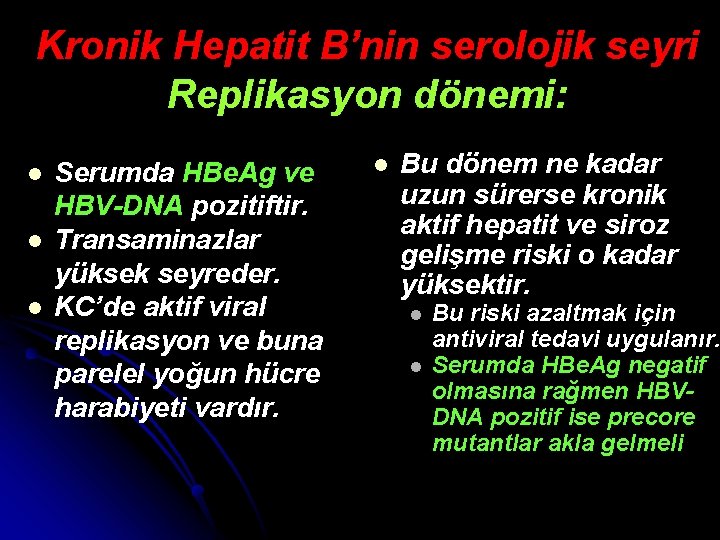 Kronik Hepatit B'nin serolojik seyri
Replikasyon dönemi:

- Serumda HBeAg ve HBV-DNA pozitiftir.
- Transaminazlar yüksek seyreder.
- KC'de aktif viral replikasyon ve buna parelel yoğun hücre harabiyeti vardır.

- Bu dönem ne kadar uzun sürerse kronik aktif hepatit ve siroz gelişme riski o kadar yüksektir.
  - Bu riski azaltmak için antiviral tedavi uygulanır.
  - Serumda HBeAg negatif olmasına rağmen HBV-DNA pozitif ise precore mutantlar akla gelmeli